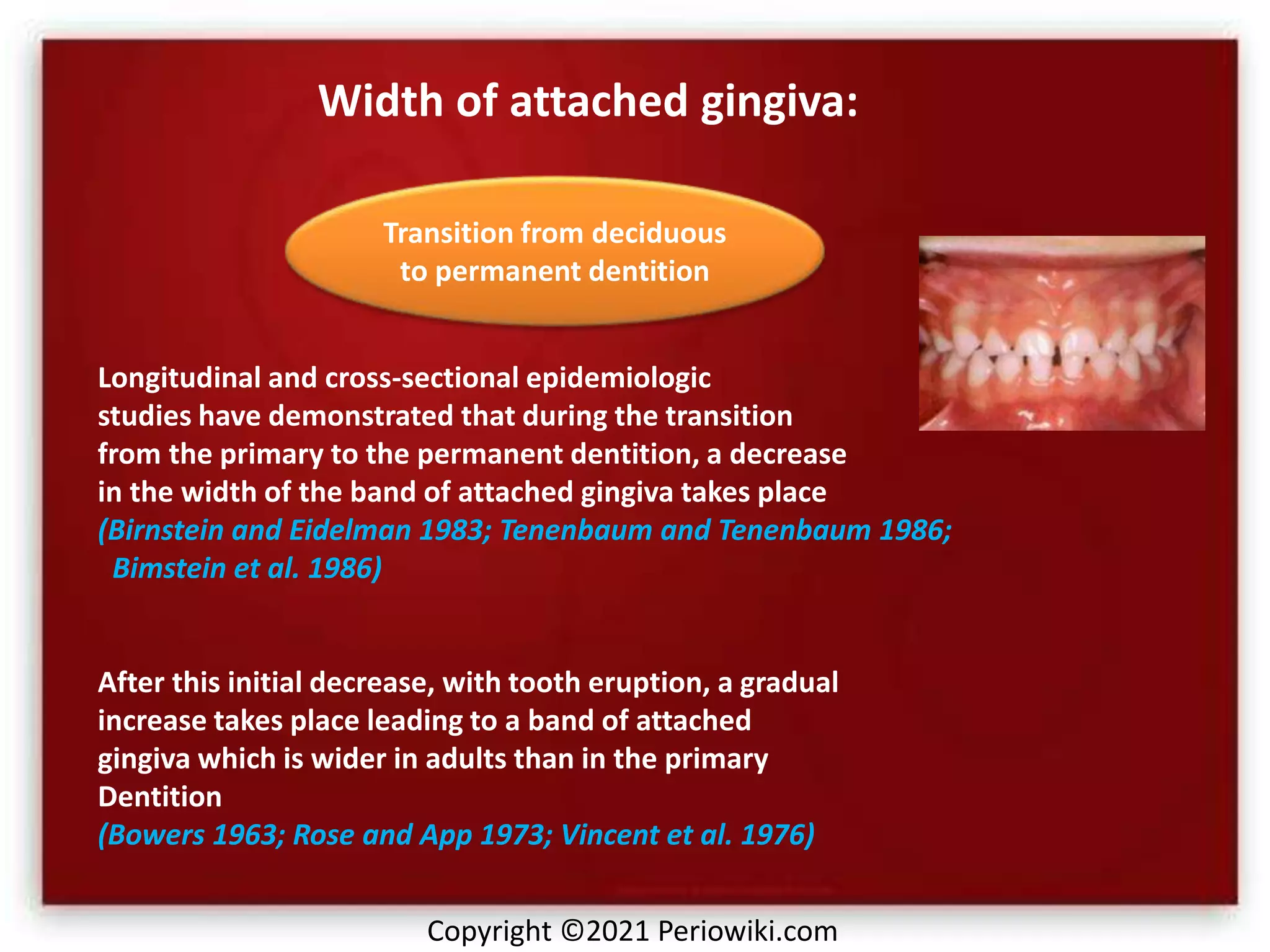 Width of attached gingiva:

Transition from deciduous to permanent dentition

Longitudinal and cross-sectional epidemiologic studies have demonstrated that during the transition from the primary to the permanent dentition, a decrease in the width of the band of attached gingiva takes place (Birnstein and Eidelman 1983; Tenenbaum and Tenenbaum 1986; Bimstein et al. 1986)

After this initial decrease, with tooth eruption, a gradual increase takes place leading to a band of attached gingiva which is wider in adults than in the primary Dentition
(Bowers 1963; Rose and App 1973; Vincent et al. 1976)

Copyright ©2021 Periowiki.com